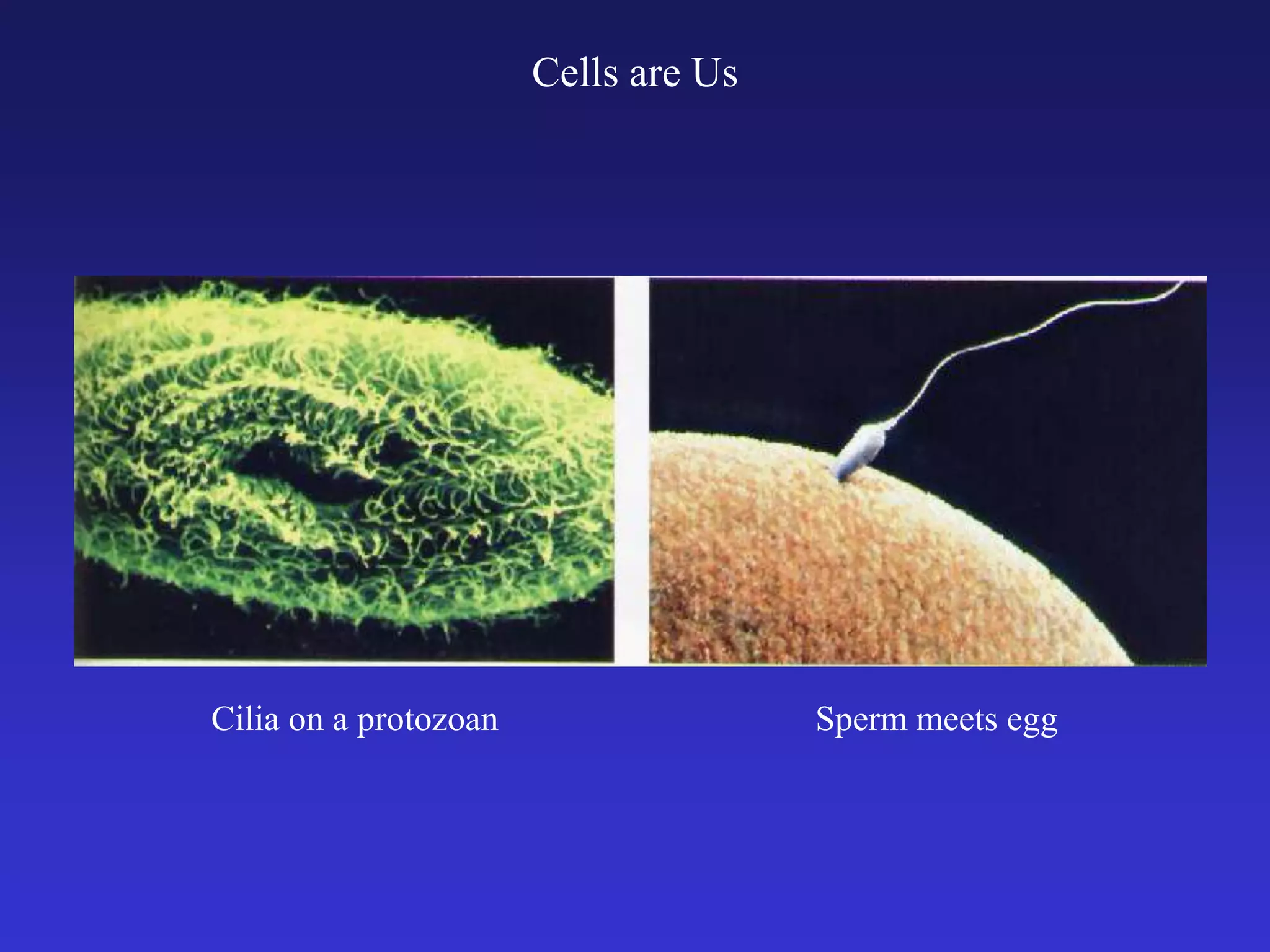 Cells are Us

Cilia on a protozoan

Sperm meets egg